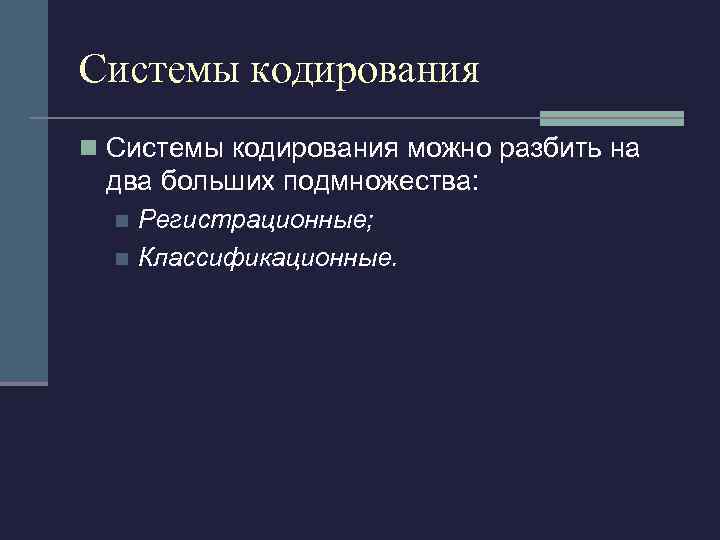 Системы кодирования

Системы кодирования можно разбить на два больших подмножества:

Регистрационные;

Классификационные.